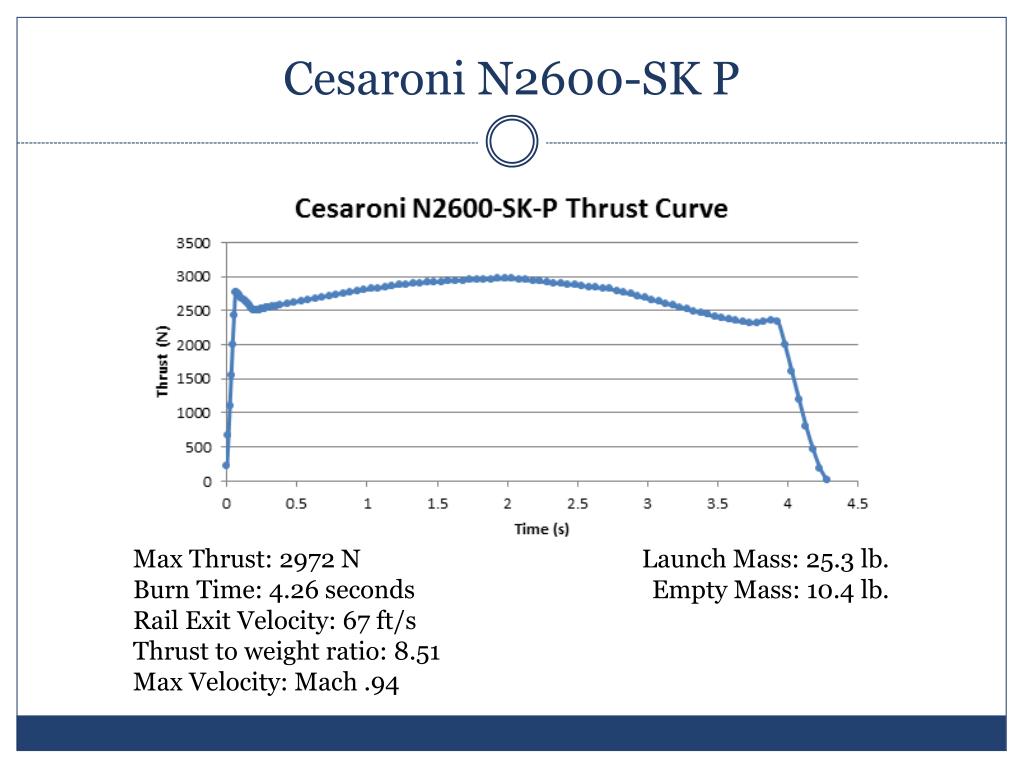 Cesaroni N2600-SK P

Cesaroni N2600-SK-P Thrust Curve

3500
3000
2500
2000
1500
1000
500
0

Thrust (N)

0 0.5 1 1.5 2 2.5 3 3.5 4 4.5

Time (s)

Max Thrust: 2972 N
Burn Time: 4.26 seconds
Rail Exit Velocity: 67 ft/s
Thrust to weight ratio: 8.51
Max Velocity: Mach .94

Launch Mass: 25.3 lb.
Empty Mass: 10.4 lb.